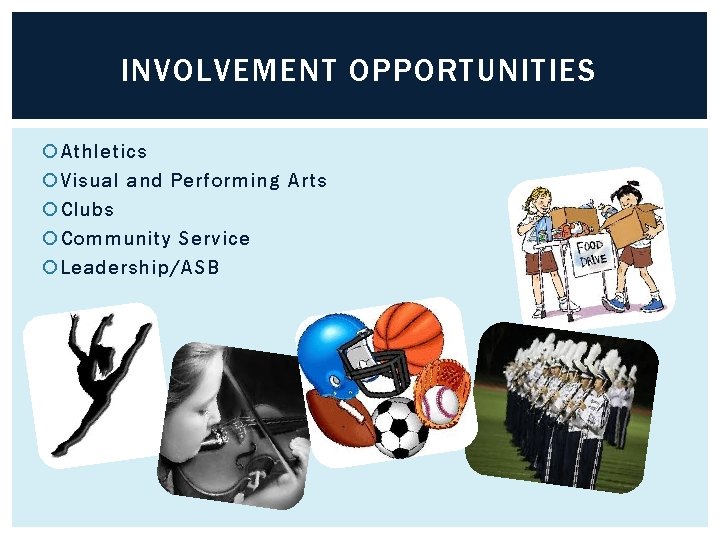 INVOLVEMENT OPPORTUNITIES

Athletics
Visual and Performing Arts
Clubs
Community Service
Leadership/ASB

FOOD DRIVE